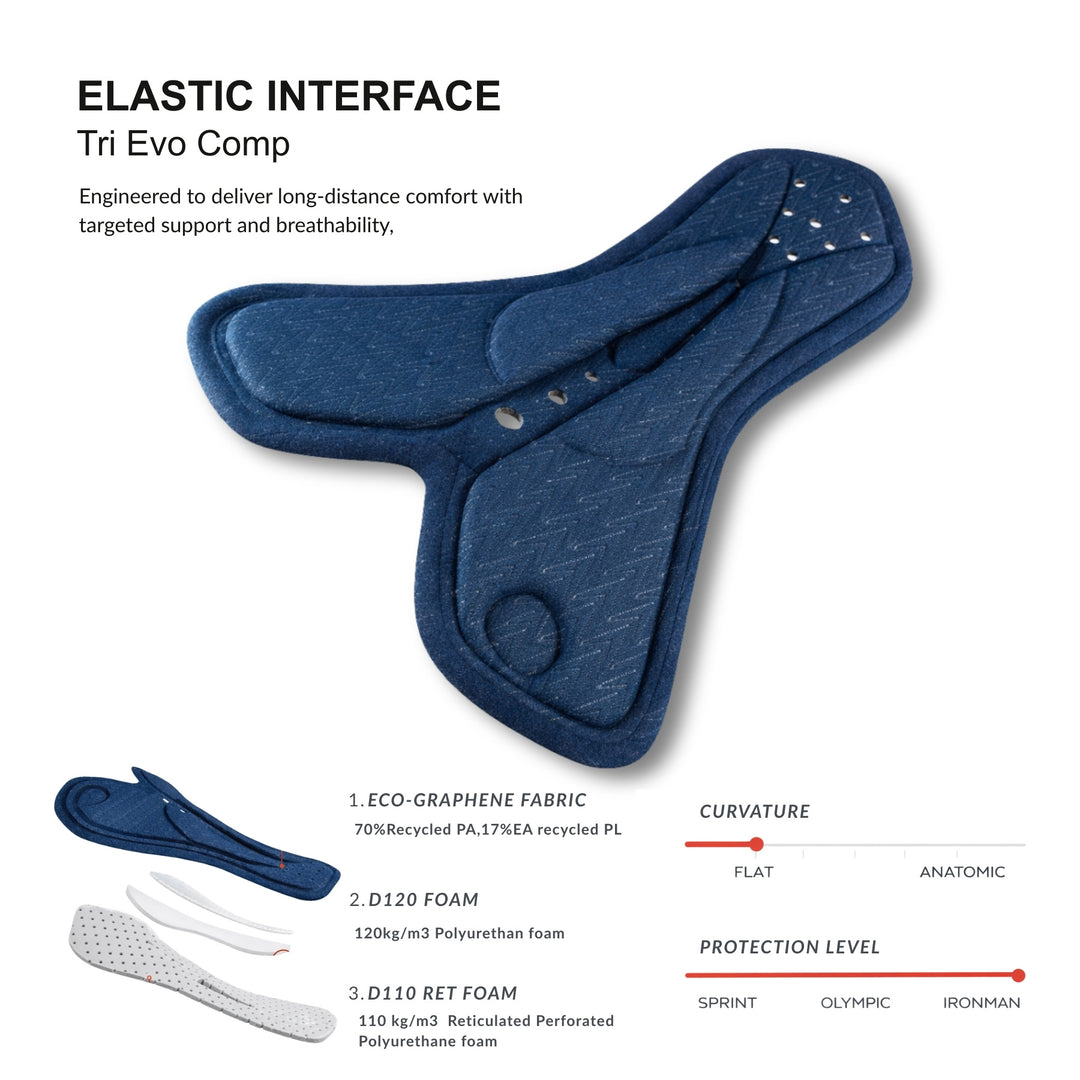 ELASTIC INTERFACE
Tri Evo Comp

Engineered to deliver long-distance comfort with targeted support and breathability,

1. ECO-GRAPHENE FABRIC
70%Recycled PA,17%EA recycled PL

2. D120 FOAM
120kg/m3 Polyurethan foam

3. D110 RET FOAM
110 kg/m3 Reticulated Perforated Polyurethane foam

CURVATURE
FLAT
ANATOMIC

PROTECTION LEVEL
SPRINT
OLYMPIC
IRONMAN